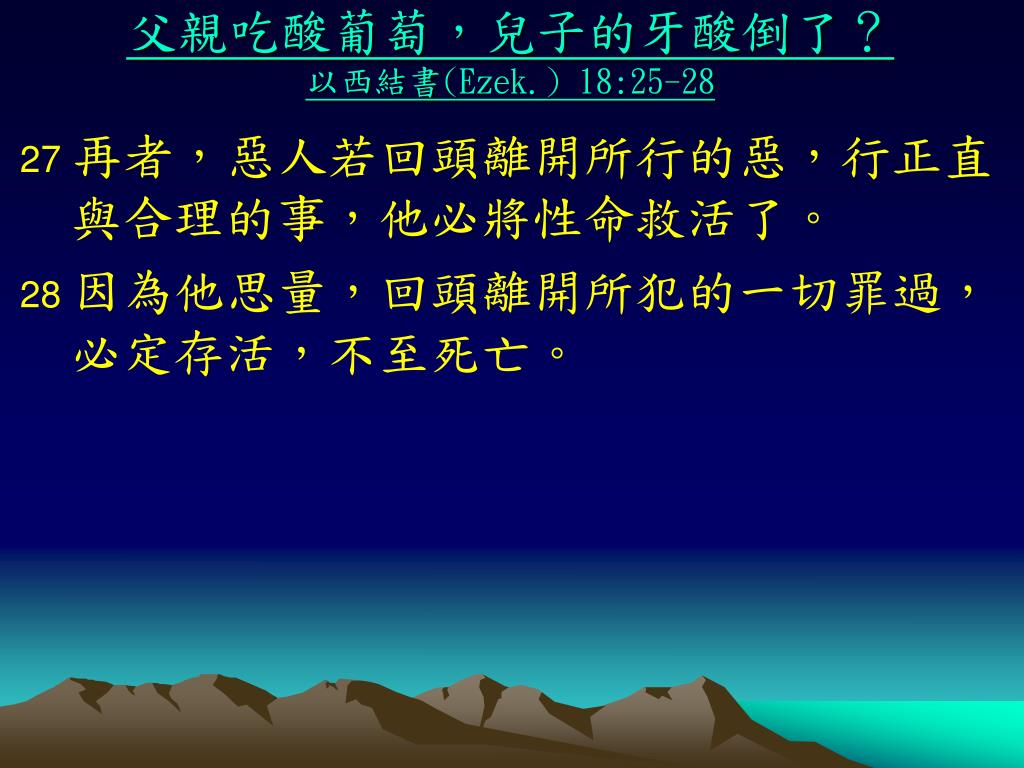 父親吃酸葡萄，兒子的牙酸倒了？
以西結書(Ezek.) 18:25-28

27 再者，惡人若回頭離開所行的惡，行正直與合理的事，他必將性命救活了。

28 因為他思量，回頭離開所犯的一切罪過，必定存活，不至死亡。